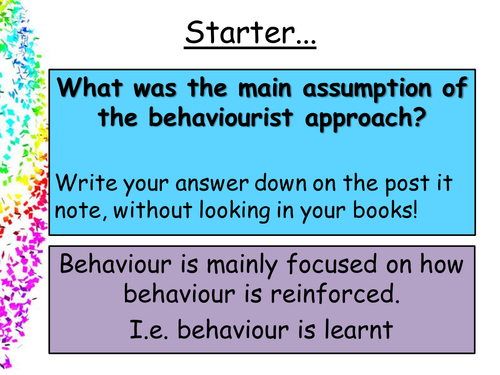 Starter...

What was the main assumption of the behaviourist approach?

Write your answer down on the post it note, without looking in your books!

Behaviour is mainly focused on how behaviour is reinforced.

I.e. behaviour is learnt